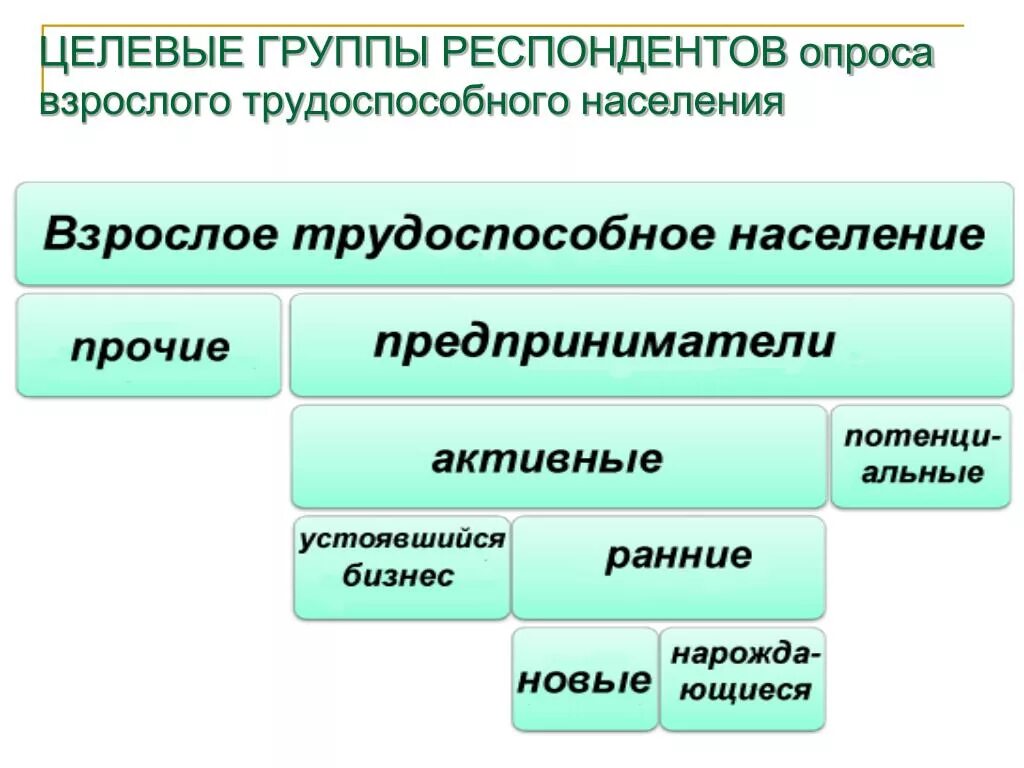 ЦЕЛЕВЫЕ ГРУППЫ РЕСПОНДЕНТОВ опроса взрослого трудоспособного населения

Взрослое трудоспособное население

прочие

предприниматели

активные

потенциальные

устоявшийся бизнес

ранние

новые

нарождающиеся